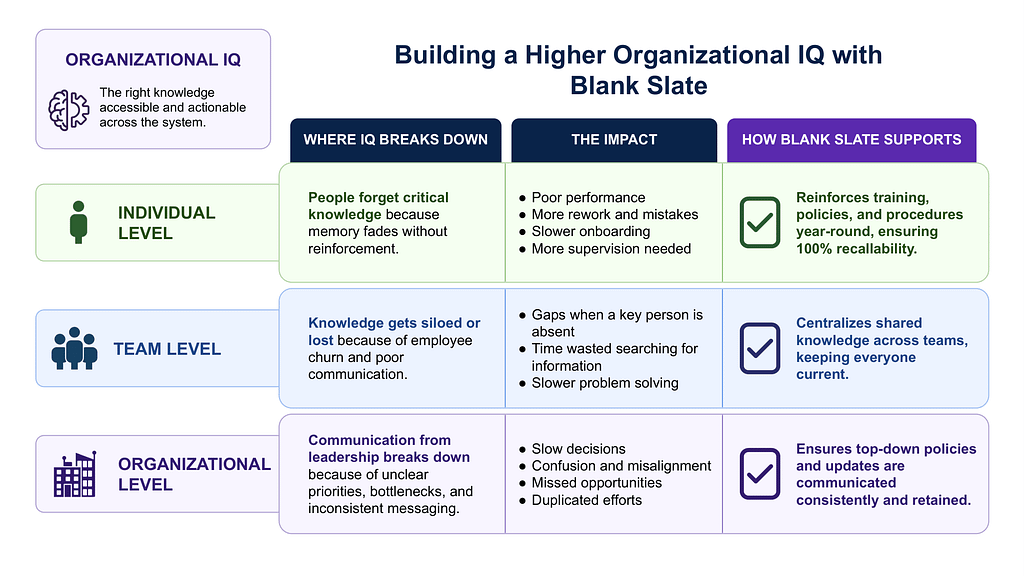 ORGANIZATIONAL IQ

The right knowledge accessible and actionable across the system.

Building a Higher Organizational IQ with Blank Slate

| | WHERE IQ BREAKS DOWN | THE IMPACT | HOW BLANK SLATE SUPPORTS |
|---|---|---|---|
| INDIVIDUAL LEVEL | People forget critical knowledge because memory fades without reinforcement. | ● Poor performance ● More rework and mistakes ● Slower onboarding ● More supervision needed | Reinforces training, policies, and procedures year-round, ensuring 100% recallability. |
| TEAM LEVEL | Knowledge gets siloed or lost because of employee churn and poor communication. | ● Gaps when a key person is absent ● Time wasted searching for information ● Slower problem solving | Centralizes shared knowledge across teams, keeping everyone current. |
| ORGANIZATIONAL LEVEL | Communication from leadership breaks down because of unclear priorities, bottlenecks, and inconsistent messaging. | ● Slow decisions ● Confusion and misalignment ● Missed opportunities ● Duplicated efforts | Ensures top-down policies and updates are communicated consistently and retained. |